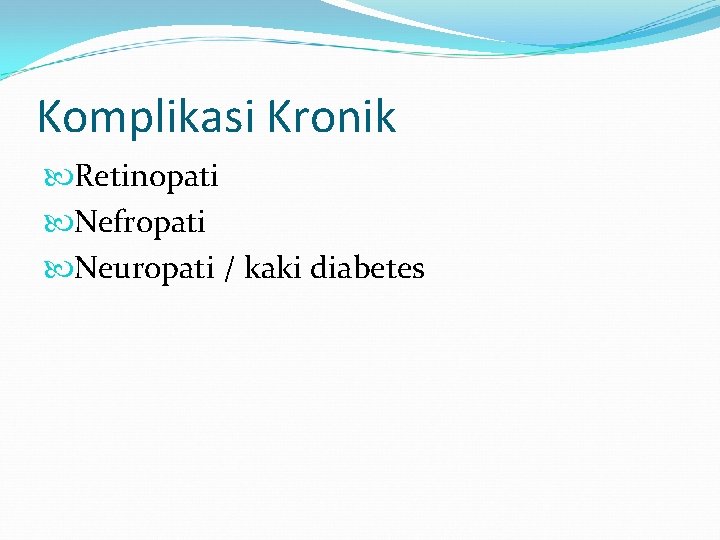 Komplikasi Kronik

Retinopati
Nefropati
Neuropati / kaki diabetes